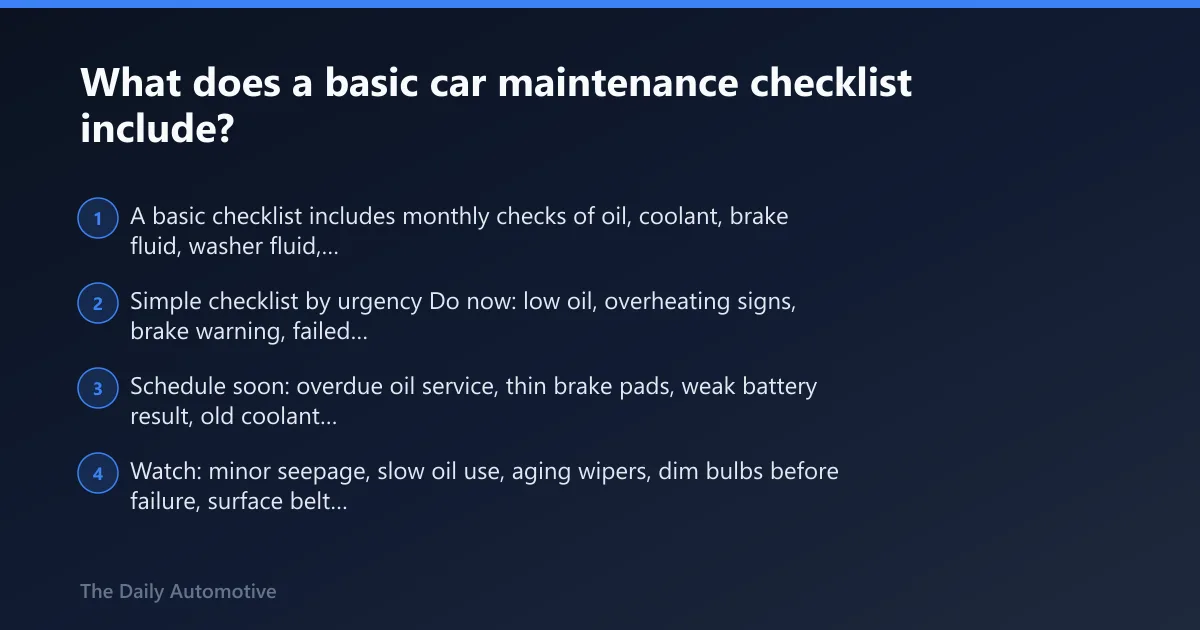 What does a basic car maintenance checklist include?

1 A basic checklist includes monthly checks of oil, coolant, brake fluid, washer fluid,...

2 Simple checklist by urgency Do now: low oil, overheating signs, brake warning, failed...

3 Schedule soon: overdue oil service, thin brake pads, weak battery result, old coolant...

4 Watch: minor seepage, slow oil use, aging wipers, dim bulbs before failure, surface belt...

The Daily Automotive